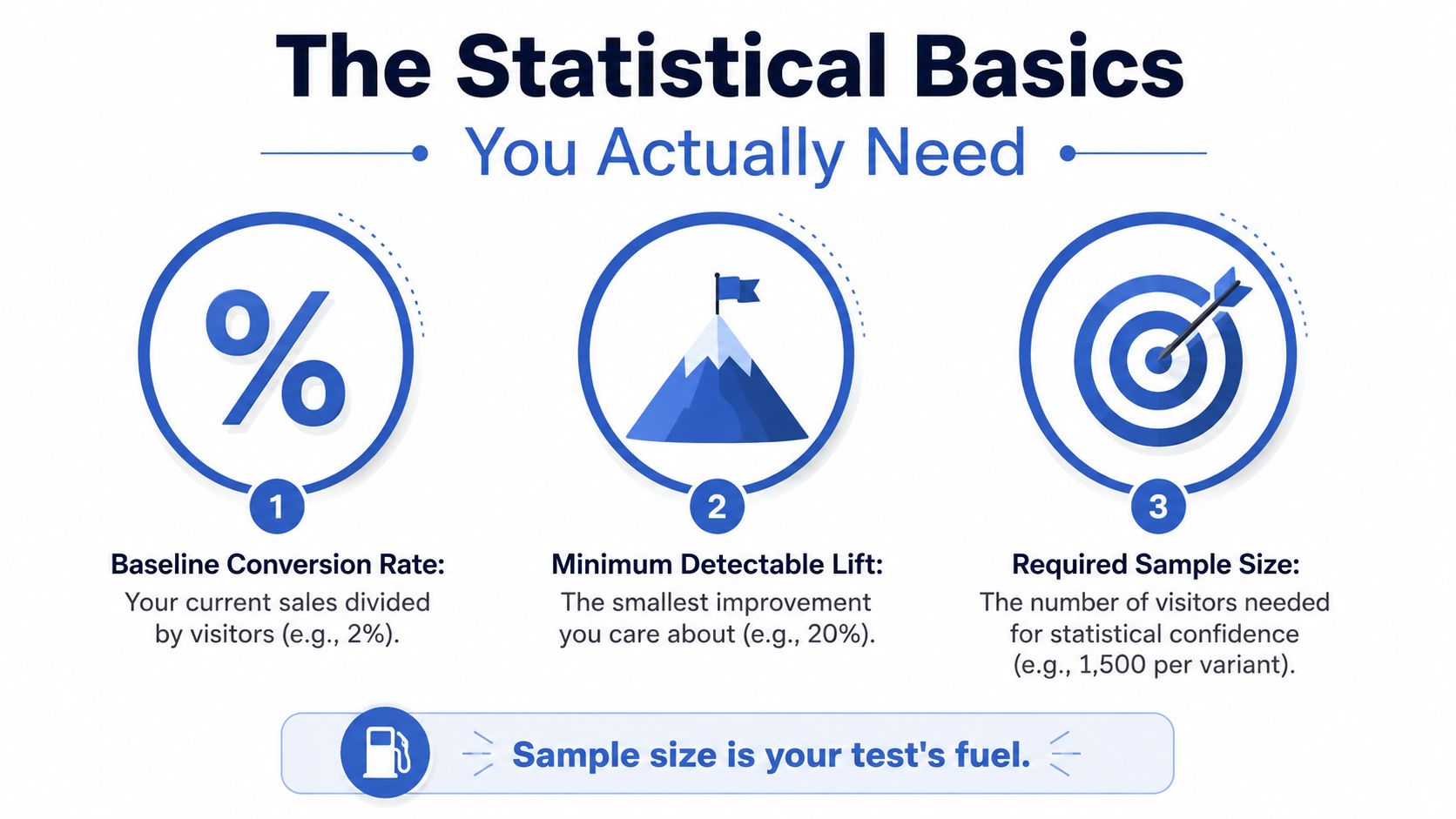 The Statistical Basics

You Actually Need

%

1

Baseline Conversion Rate:

Your current sales divided by visitors (e.g., 2%).

2

Minimum Detectable Lift:

The smallest improvement you care about (e.g., 20%).

3

Required Sample Size:

The number of visitors needed for statistical confidence (e.g., 1,500 per variant).

Sample size is your test's fuel.